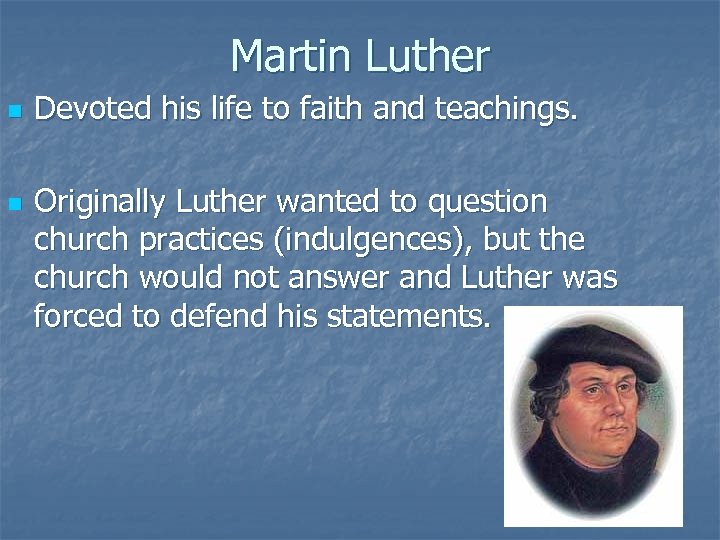 Martin Luther

Devoted his life to faith and teachings.

Originally Luther wanted to question church practices (indulgences), but the church would not answer and Luther was forced to defend his statements.